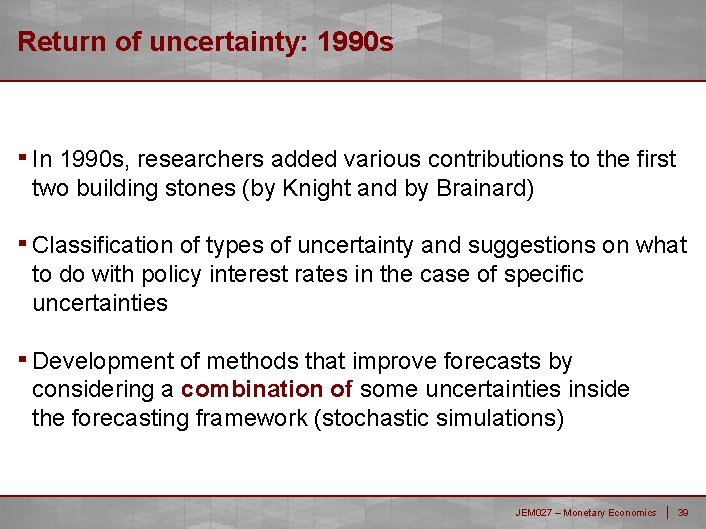 Return of uncertainty: 1990s

▪ In 1990s, researchers added various contributions to the first two building stones (by Knight and by Brainard)

▪ Classification of types of uncertainty and suggestions on what to do with policy interest rates in the case of specific uncertainties

▪ Development of methods that improve forecasts by considering a combination of some uncertainties inside the forecasting framework (stochastic simulations)

JEM027 – Monetary Economics | 39